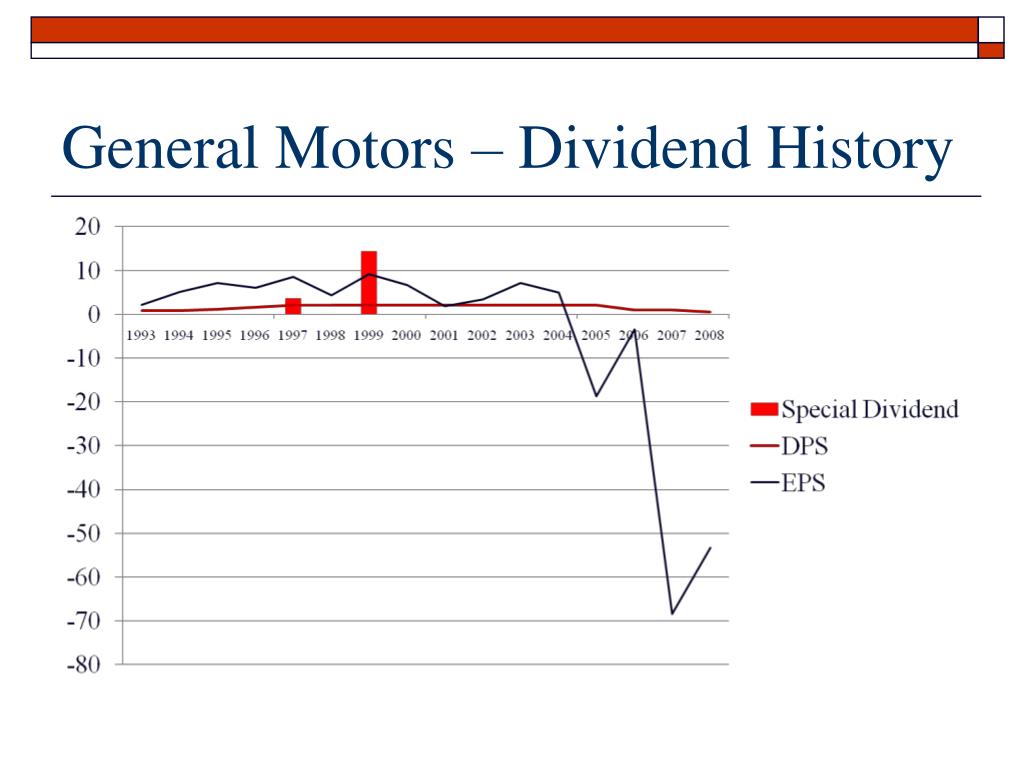 General Motors – Dividend History

20
10
0
-10
-20
-30
-40
-50
-60
-70
-80

1993 1994 1995 1996 1997 1998 1999 2000 2001 2002 2003 2004 2005 2006 2007 2008

Special Dividend
DPS
EPS